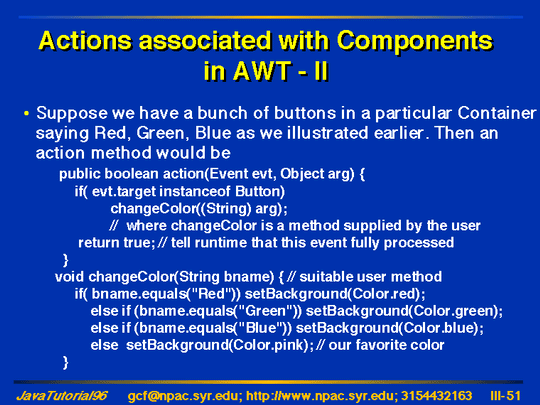 Actions associated with Components in AWT - II

• Suppose we have a bunch of buttons in a particular Container saying Red, Green, Blue as we illustrated earlier. Then an action method would be

public boolean action(Event evt, Object arg) {
if( evt.target instanceof Button)
changeColor((String) arg);
// where changeColor is a method supplied by the user
return true; // tell runtime that this event fully processed
}
void changeColor(String bname) { // suitable user method
if( bname.equals("Red")) setBackground(Color.red);
else if (bname.equals("Green")) setBackground(Color.green);
else if (bname.equals("Blue")) setBackground(Color.blue);
else setBackground(Color.pink); // our favorite color
}

JavaTutorial96 gcf@npac.syr.edu; http://www.npac.syr.edu; 3154432163 III-51